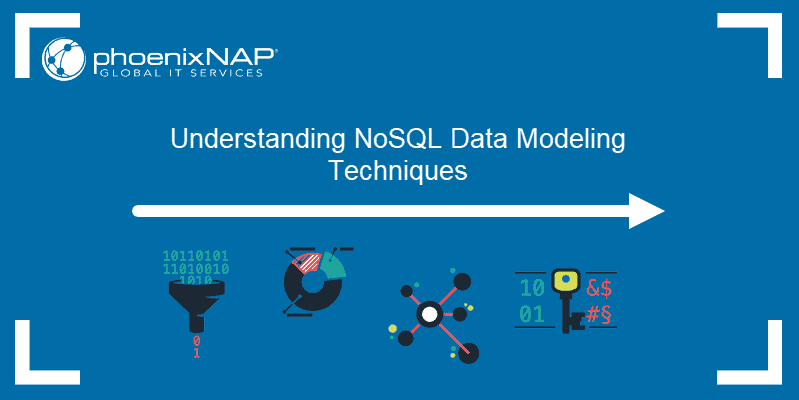 phoenixNAP®
GLOBAL IT SERVICES

Understanding NoSQL Data Modeling Techniques

10110101
11010010
1010
0
1

10
01
&$
#§